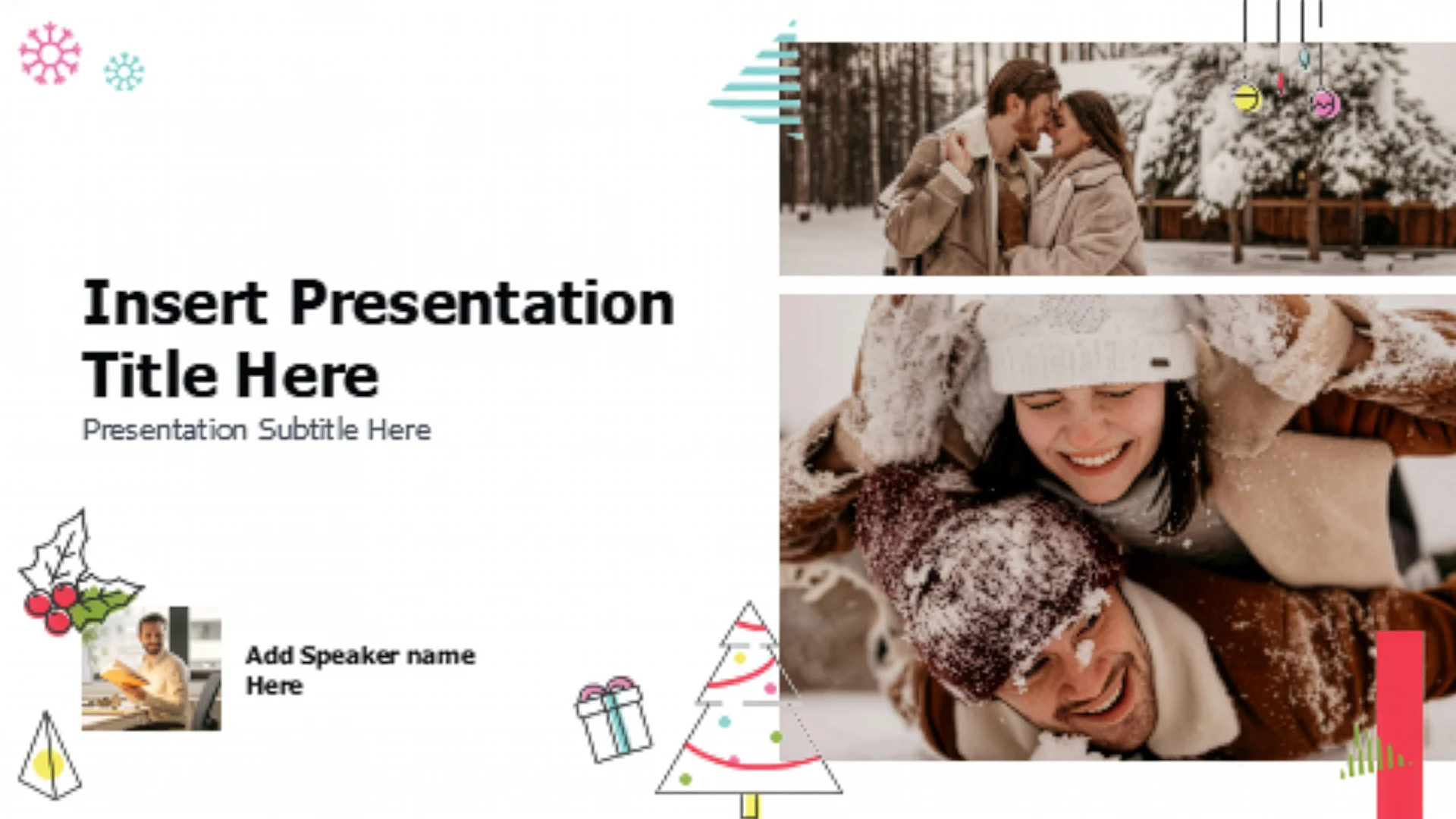 Insert Presentation Title Here

Presentation Subtitle Here

Add Speaker name Here